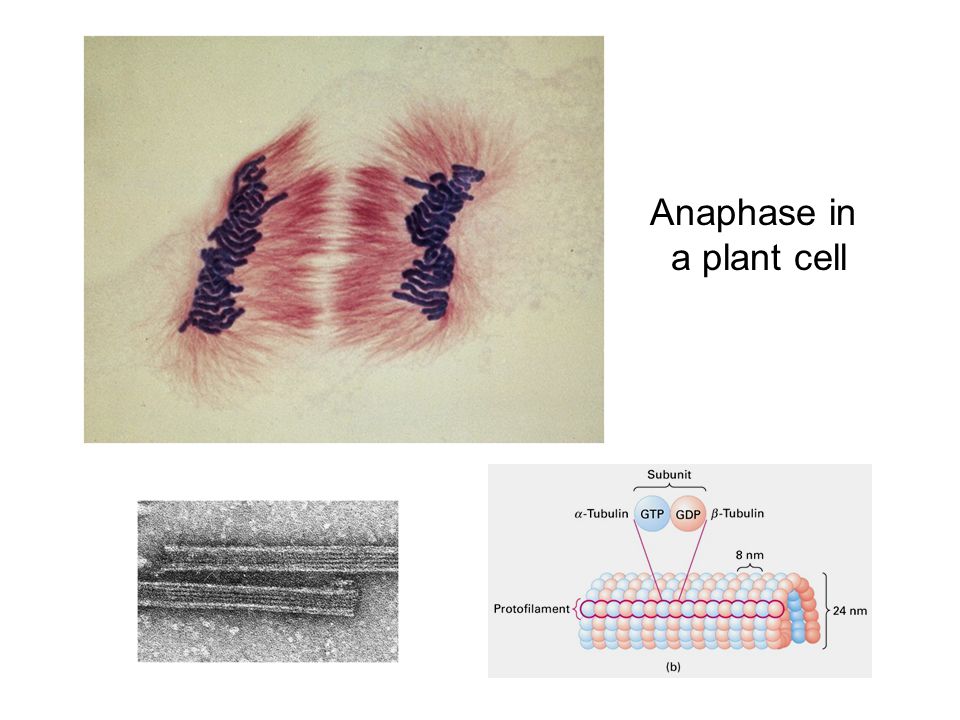 Anaphase in a plant cell

Subunit

$\alpha$-Tubulin GTP GDP $\beta$-Tubulin

8 nm

Protofilament

24 nm

(b)